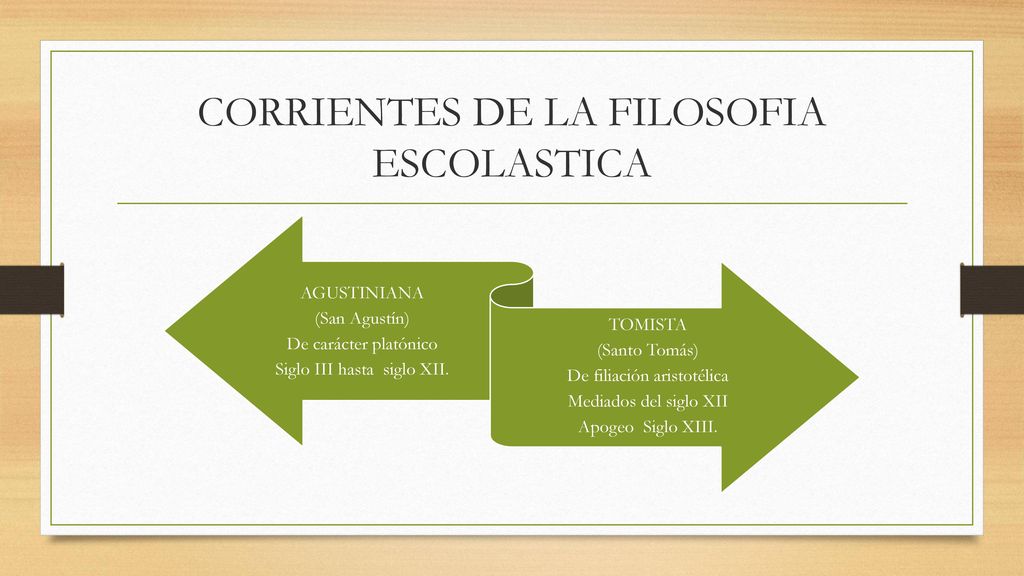 CORRIENTES DE LA FILOSOFIA ESCOLASTICA

AGUSTINIANA
(San Agustín)
De carácter platónico
Siglo III hasta siglo XII.

TOMISTA
(Santo Tomás)
De filiación aristotélica
Mediados del siglo XII
Apogeo Siglo XIII.